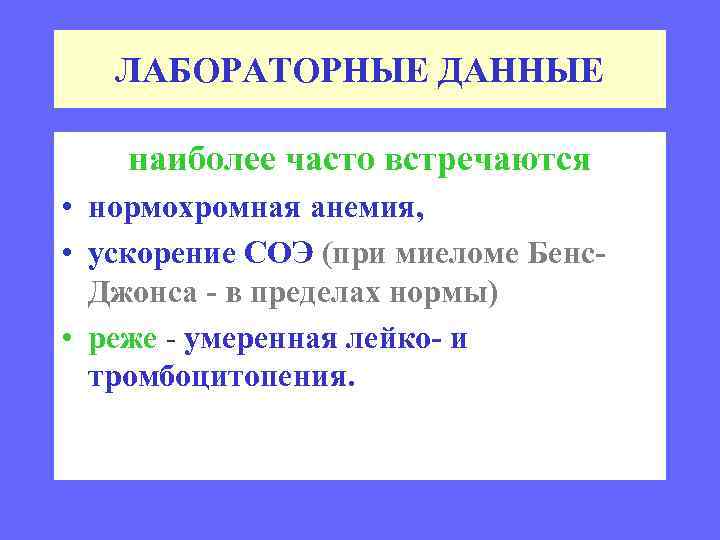 ЛАБОРАТОРНЫЕ ДАННЫЕ

наиболее часто встречаются

• нормохромная анемия,
• ускорение СОЭ (при миеломе Бенс-Джонса - в пределах нормы)
• реже - умеренная лейко- и тромбоцитопения.